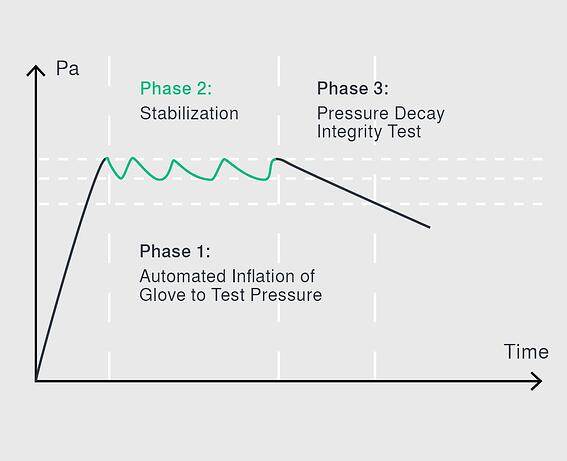 Pa

Phase 2:
Stabilization

Phase 3:
Pressure Decay Integrity Test

Phase 1:
Automated Inflation of Glove to Test Pressure

Time